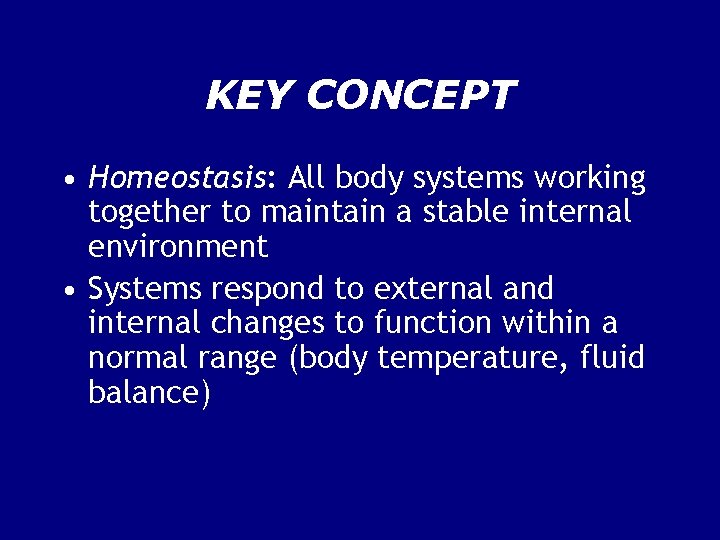 KEY CONCEPT

• Homeostasis: All body systems working together to maintain a stable internal environment

• Systems respond to external and internal changes to function within a normal range (body temperature, fluid balance)